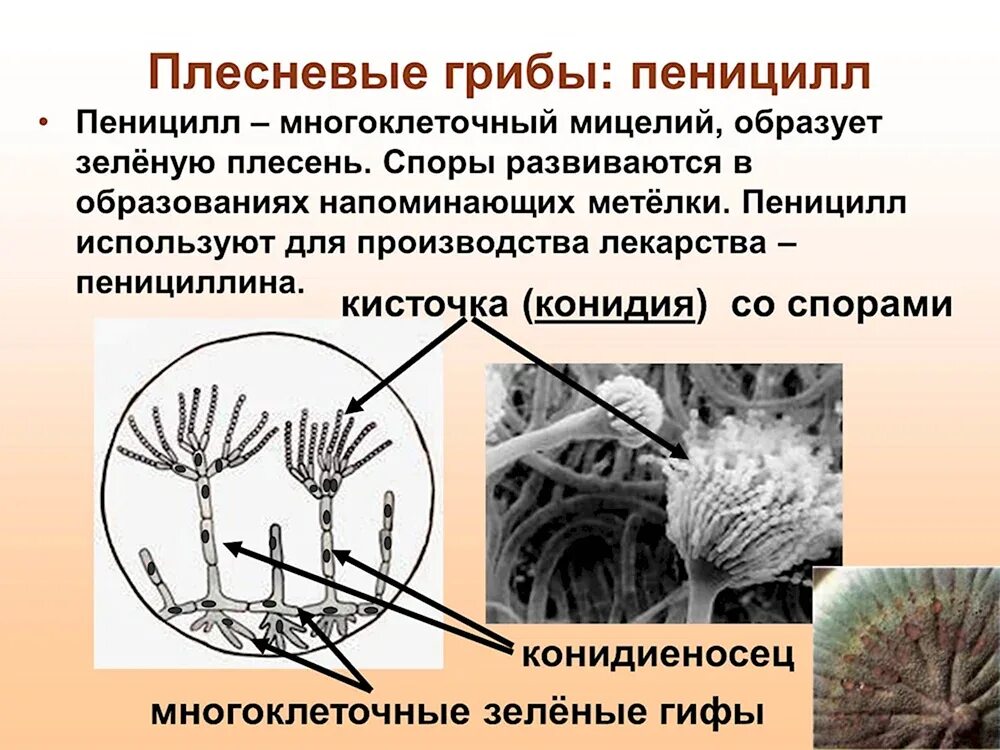 Плесневые грибы: пеницилл

• Пеницилл – многоклеточный мицелий, образует зелёную плесень. Споры развиваются в образованиях напоминающих метёлки. Пеницилл используют для производства лекарства – пенициллина.

кисточка (конидия) со спорами

конидиеносец

многоклеточные зелёные гифы